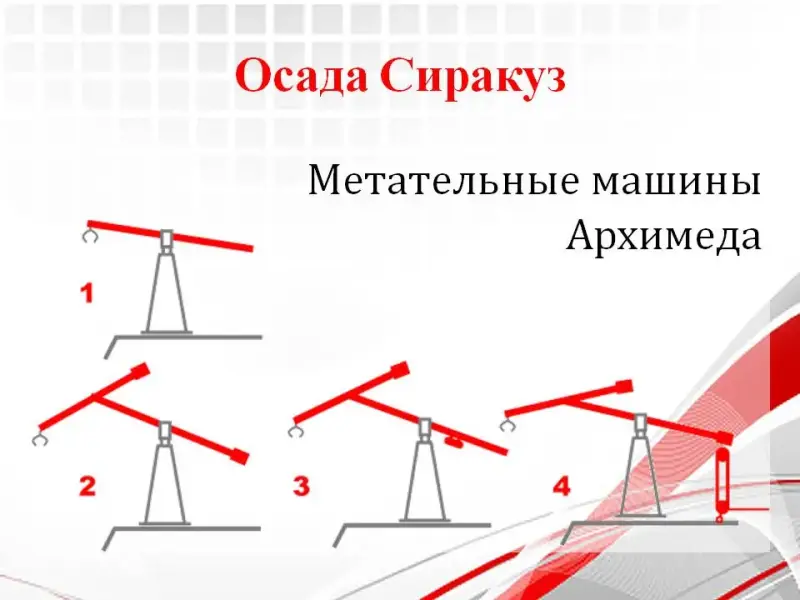 Осада Сиракуз

Метательные машины Архимеда

1

2

3

4